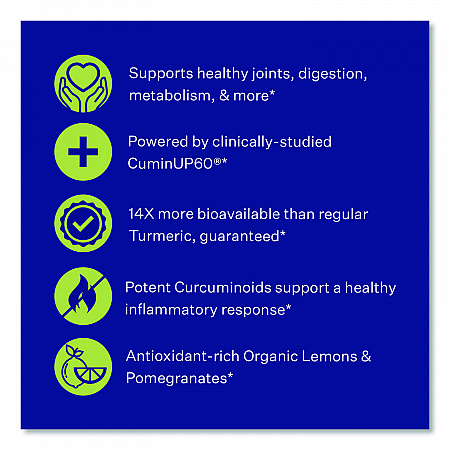 Supports healthy joints, digestion, metabolism, & more*

Powered by clinically-studied CuminUP60®*

14X more bioavailable than regular Turmeric, guaranteed*

Potent Curcuminoids support a healthy inflammatory response*

Antioxidant-rich Organic Lemons & Pomegranates*